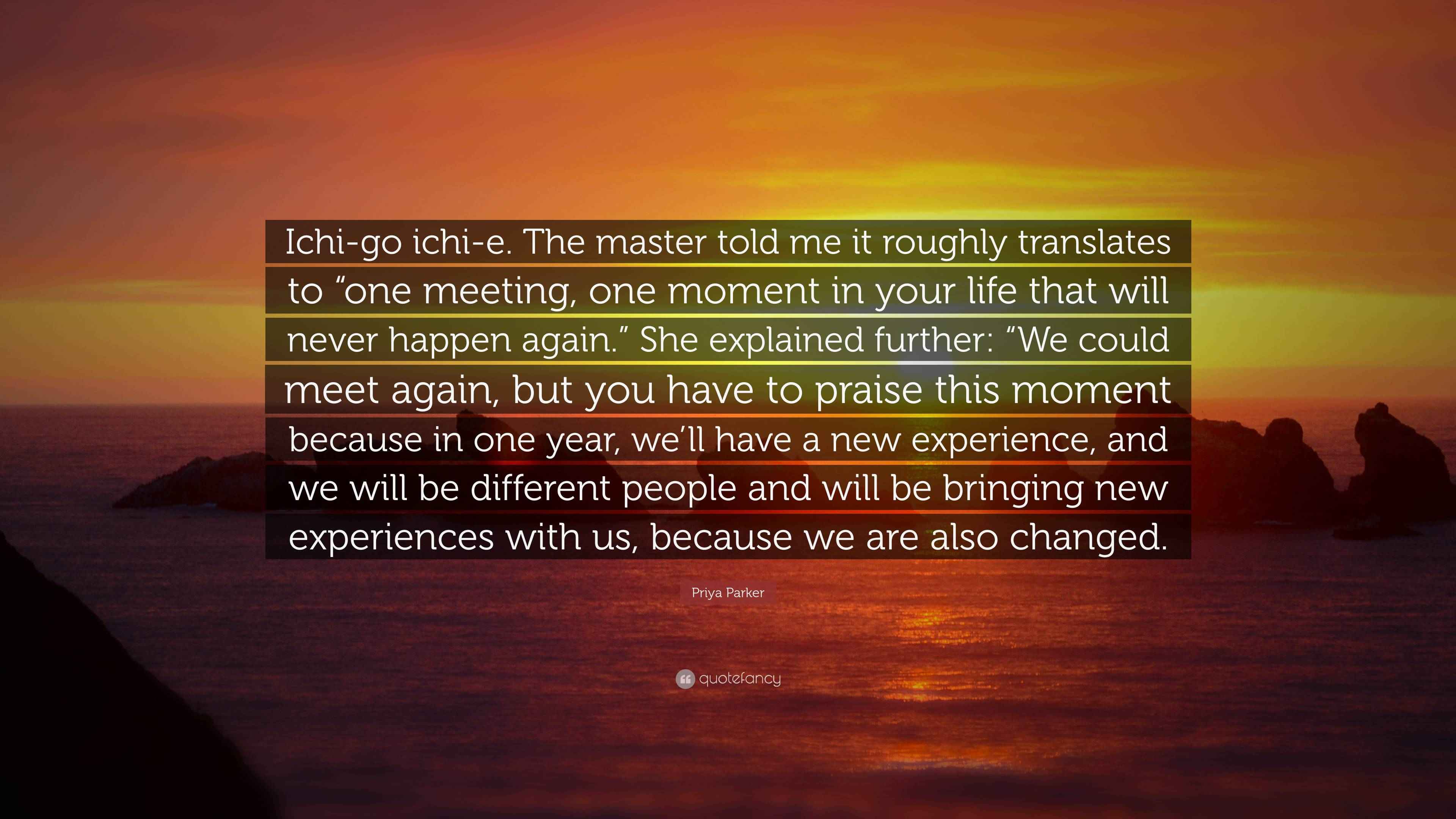 Ichi-go ichi-e. The master told me it roughly translates to "one meeting, one moment in your life that will never happen again." She explained further: "We could meet again, but you have to praise this moment because in one year, we'll have a new experience, and we will be different people and will be bringing new experiences with us, because we are also changed.

Priya Parker

quotefancy